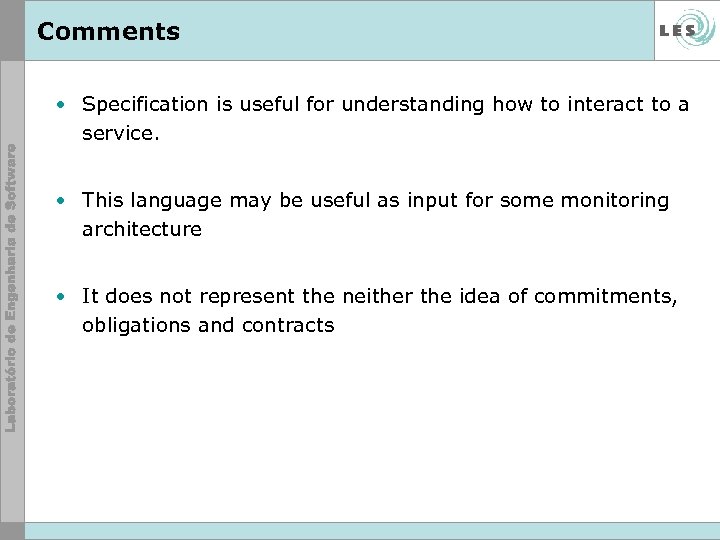 Comments

LES

Laboratório de Engenharia de Software

• Specification is useful for understanding how to interact to a service.

• This language may be useful as input for some monitoring architecture

• It does not represent the neither the idea of commitments, obligations and contracts